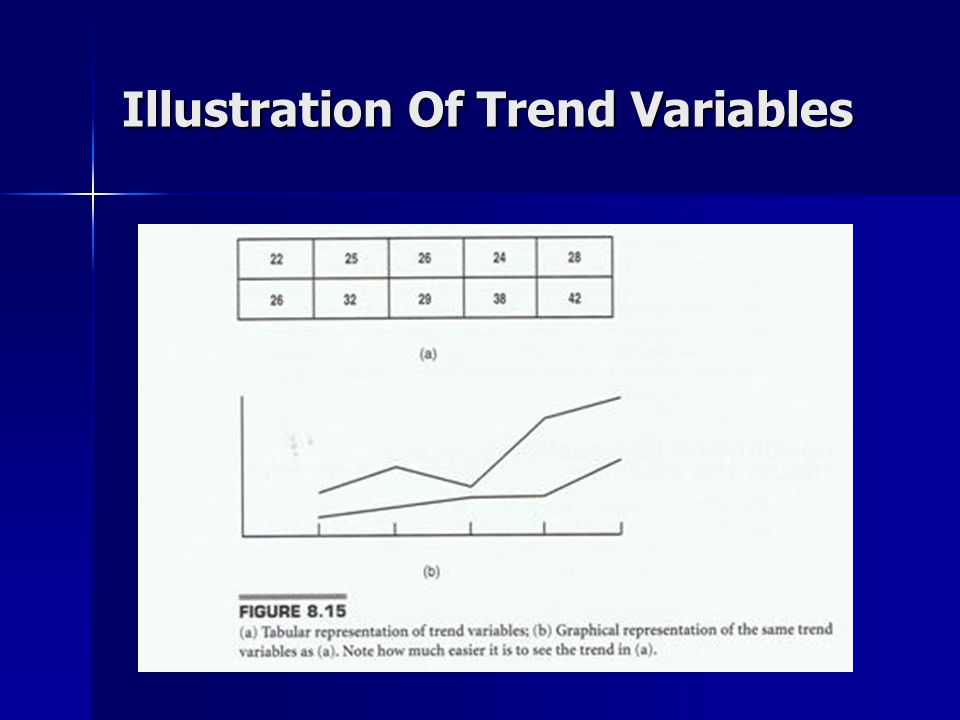 Illustration Of Trend Variables

| 22 | 25 | 26 | 24 | 28 |
|---|---|---|---|---|
| 26 | 32 | 29 | 38 | 42 |

(a)

(b)

FIGURE 8.15

(a) Tabular representation of trend variables; (b) Graphical representation of the same trend variables as (a). Note how much easier it is to see the trend in (a).